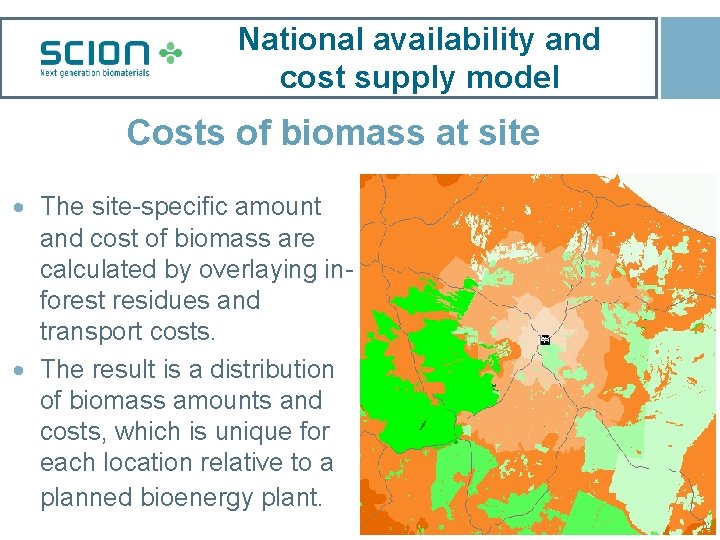 SCION
Next generation biomaterials

National availability and cost supply model

Costs of biomass at site

• The site-specific amount and cost of biomass are calculated by overlaying in-forest residues and transport costs.

• The result is a distribution of biomass amounts and costs, which is unique for each location relative to a planned bioenergy plant.